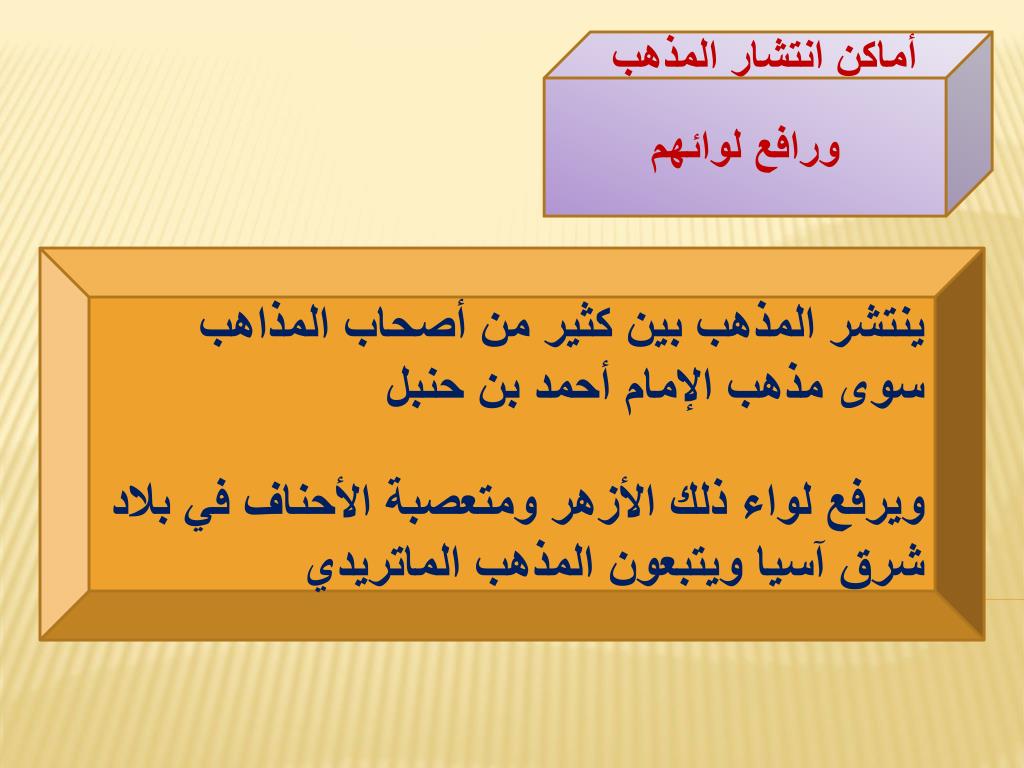 أماكن انتشار المذهب

ورافع لوائهم

ينتشر المذهب بين كثير من أصحاب المذاهب سوى مذهب الإمام أحمد بن حنبل

ويرفع لواء ذلك الأزهر ومتعصبة الأحناف في بلاد شرق آسيا ويتبعون المذهب الماتريدي